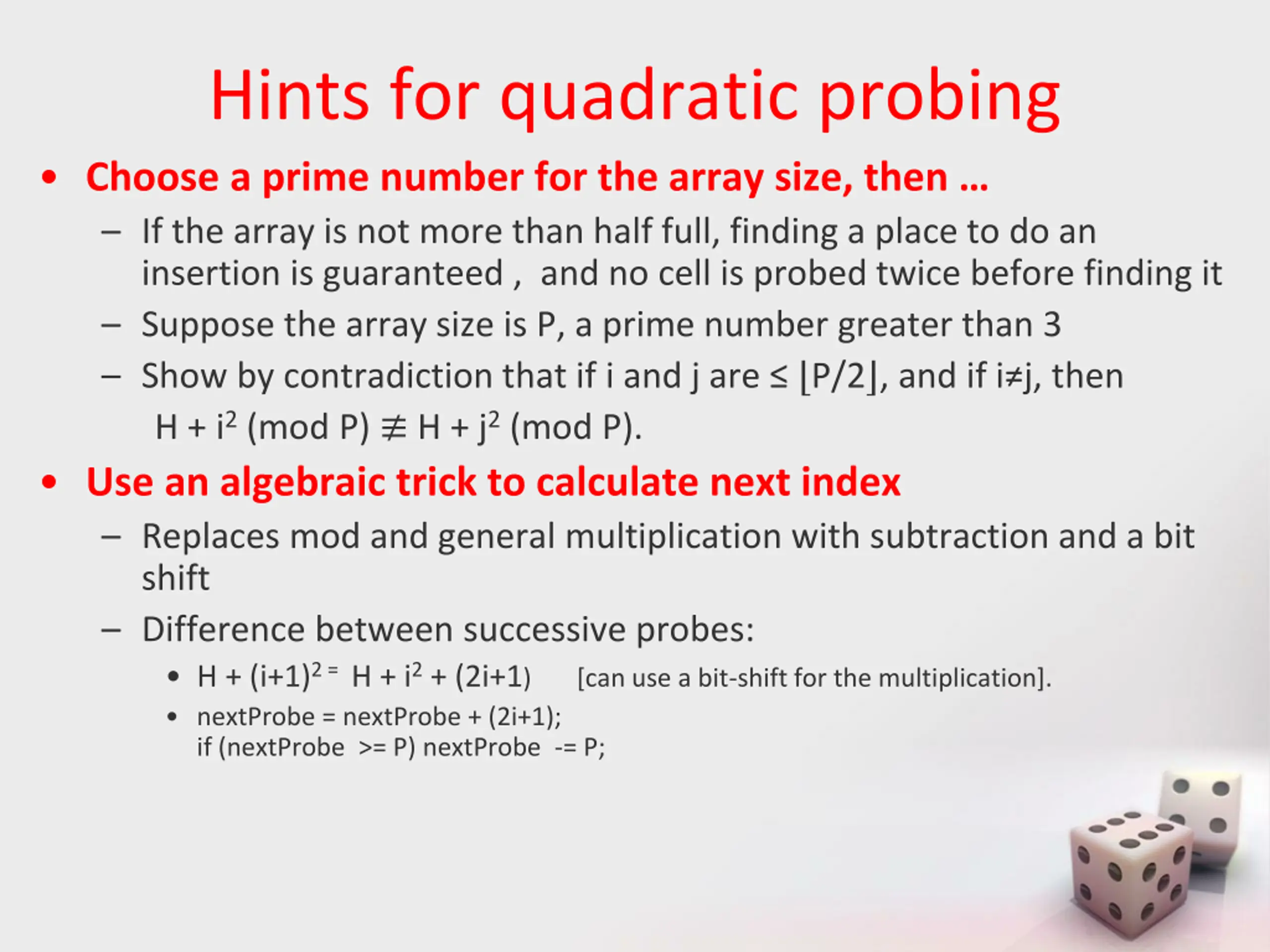 Hints for quadratic probing

• Choose a prime number for the array size, then …

– If the array is not more than half full, finding a place to do an insertion is guaranteed , and no cell is probed twice before finding it

– Suppose the array size is P, a prime number greater than 3

– Show by contradiction that if i and j are ≤ $\lfloor P/2 \rfloor$, and if i≠j, then

$H + i^2 \pmod{P} \not\equiv H + j^2 \pmod{P}$.

• Use an algebraic trick to calculate next index

– Replaces mod and general multiplication with subtraction and a bit shift

– Difference between successive probes:

• $H + (i+1)^2 = H + i^2 + (2i+1)$ [can use a bit-shift for the multiplication].

• nextProbe = nextProbe + (2i+1);
if (nextProbe >= P) nextProbe -= P;